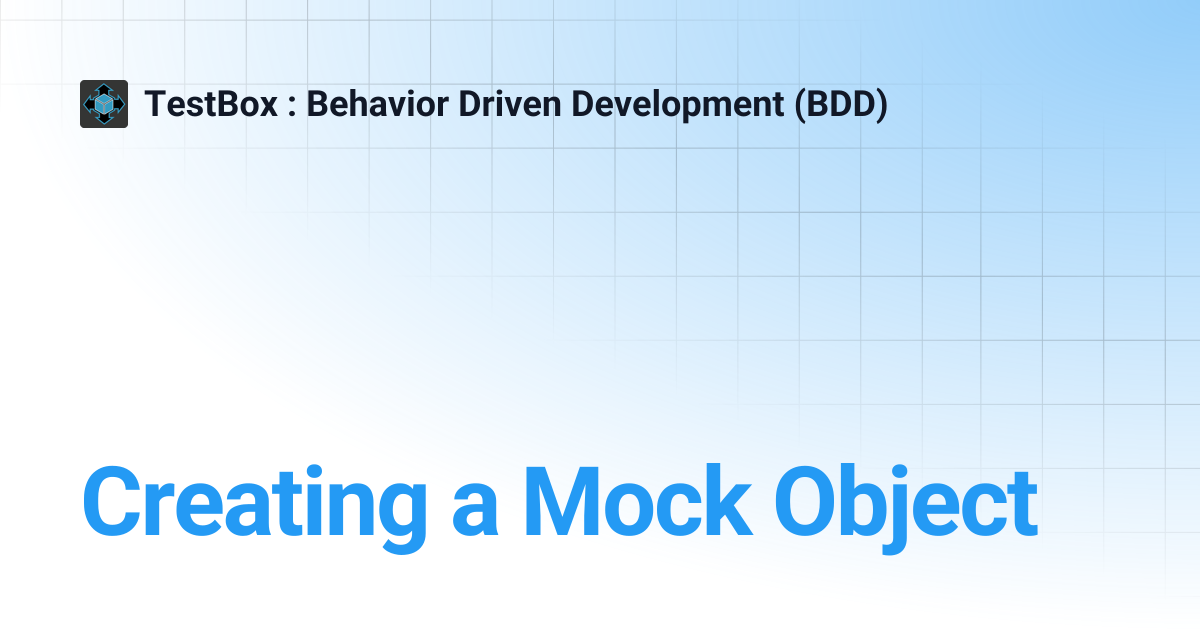 TestBox : Behavior Driven Development (BDD)

Creating a Mock Object